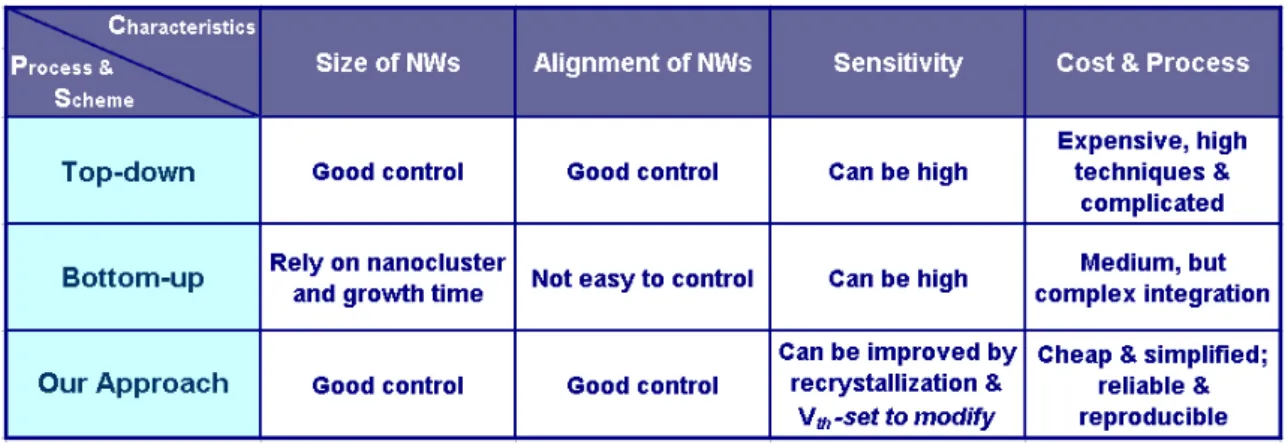 | Characteristics Process & Scheme | Size of NWs | Alignment of NWs | Sensitivity | Cost & Process |
|---|---|---|---|---|
| Top-down | Good control | Good control | Can be high | Expensive, high techniques & complicated |
| Bottom-up | Rely on nanocluster and growth time | Not easy to control | Can be high | Medium, but complex integration |
| Our Approach | Good control | Good control | Can be improved by recrystallization & $V_{th}$-set to modify | Cheap & simplified; reliable & reproducible |